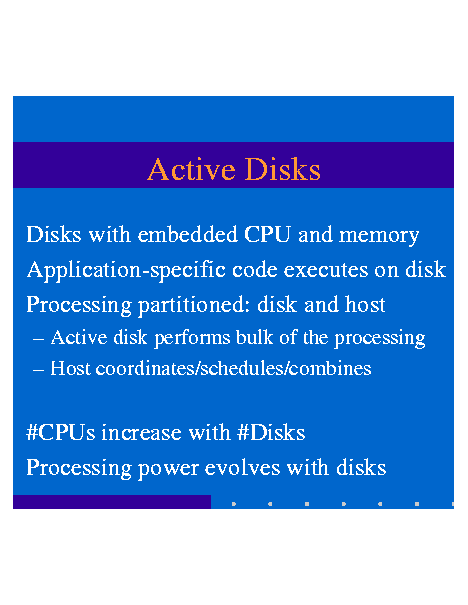 Active Disks

Disks with embedded CPU and memory

Application-specific code executes on disk

Processing partitioned: disk and host

– Active disk performs bulk of the processing

– Host coordinates/schedules/combines

#CPUs increase with #Disks

Processing power evolves with disks